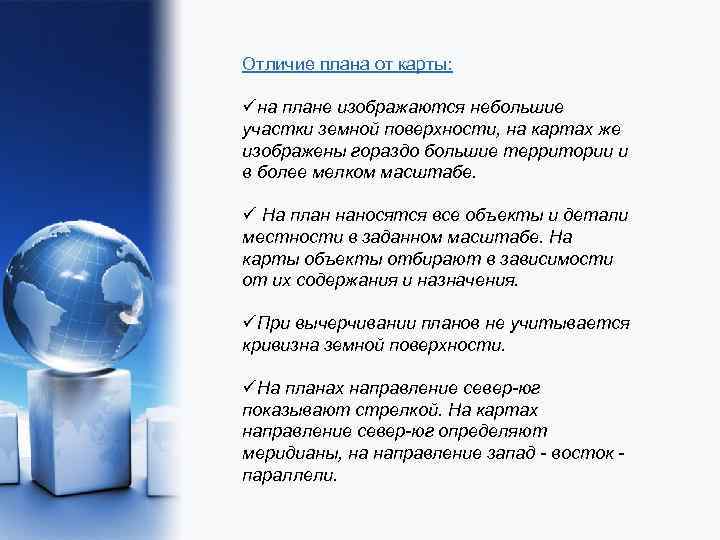 Отличие плана от карты:

✓на плане изображаются небольшие участки земной поверхности, на картах же изображены гораздо большие территории и в более мелком масштабе.

✓ На план наносятся все объекты и детали местности в заданном масштабе. На карты объекты отбирают в зависимости от их содержания и назначения.

✓При вычерчивании планов не учитывается кривизна земной поверхности.

✓На планах направление север-юг показывают стрелкой. На картах направление север-юг определяют меридианы, на направление запад - восток - параллели.